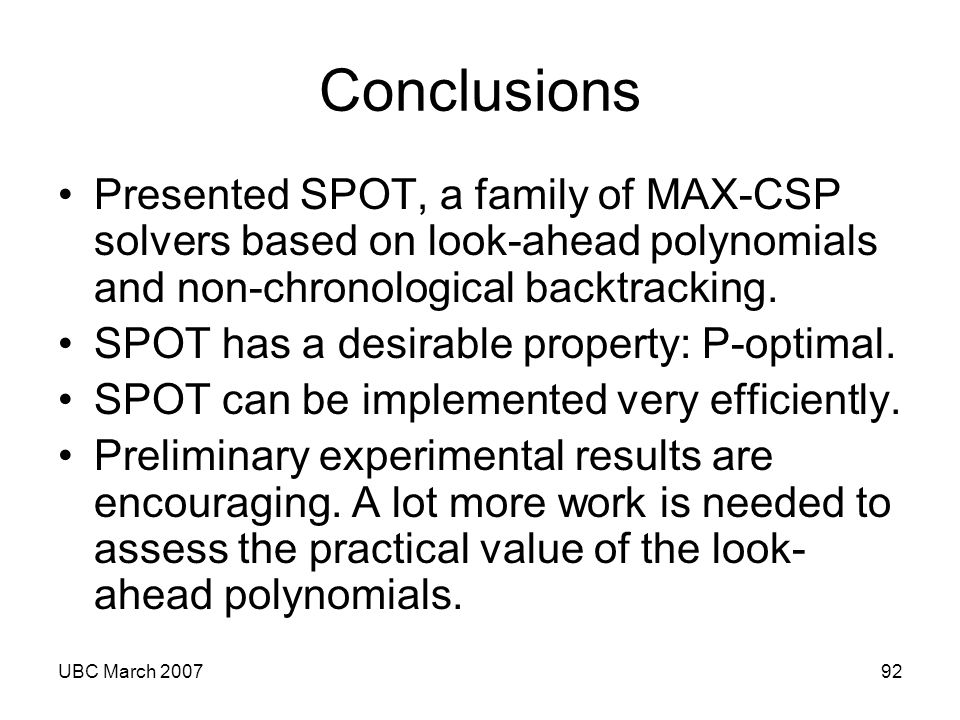 Conclusions

• Presented SPOT, a family of MAX-CSP solvers based on look-ahead polynomials and non-chronological backtracking.
• SPOT has a desirable property: P-optimal.
• SPOT can be implemented very efficiently.
• Preliminary experimental results are encouraging. A lot more work is needed to assess the practical value of the look-ahead polynomials.

UBC March 2007

92